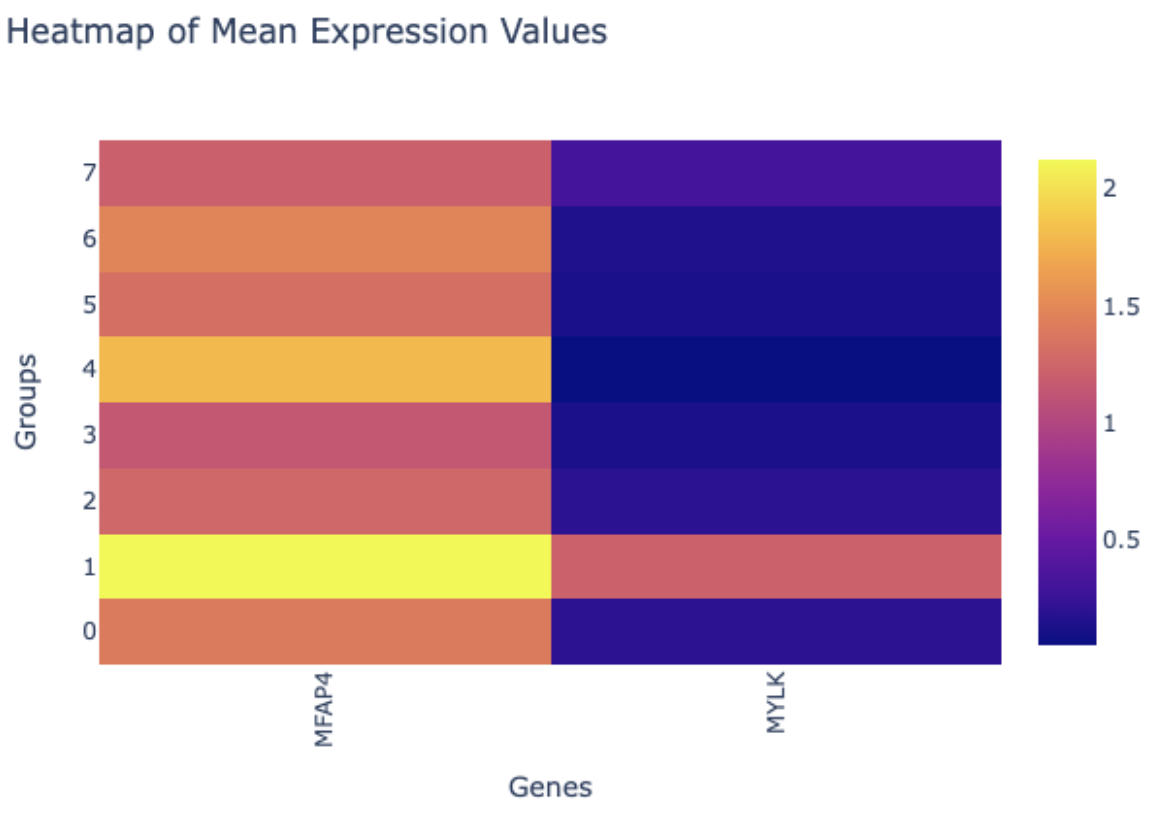 Heatmap of Mean Expression Values

Groups
7
6
5
4
3
2
1
0

MFAP4
MYLK

Genes

2
1.5
1
0.5